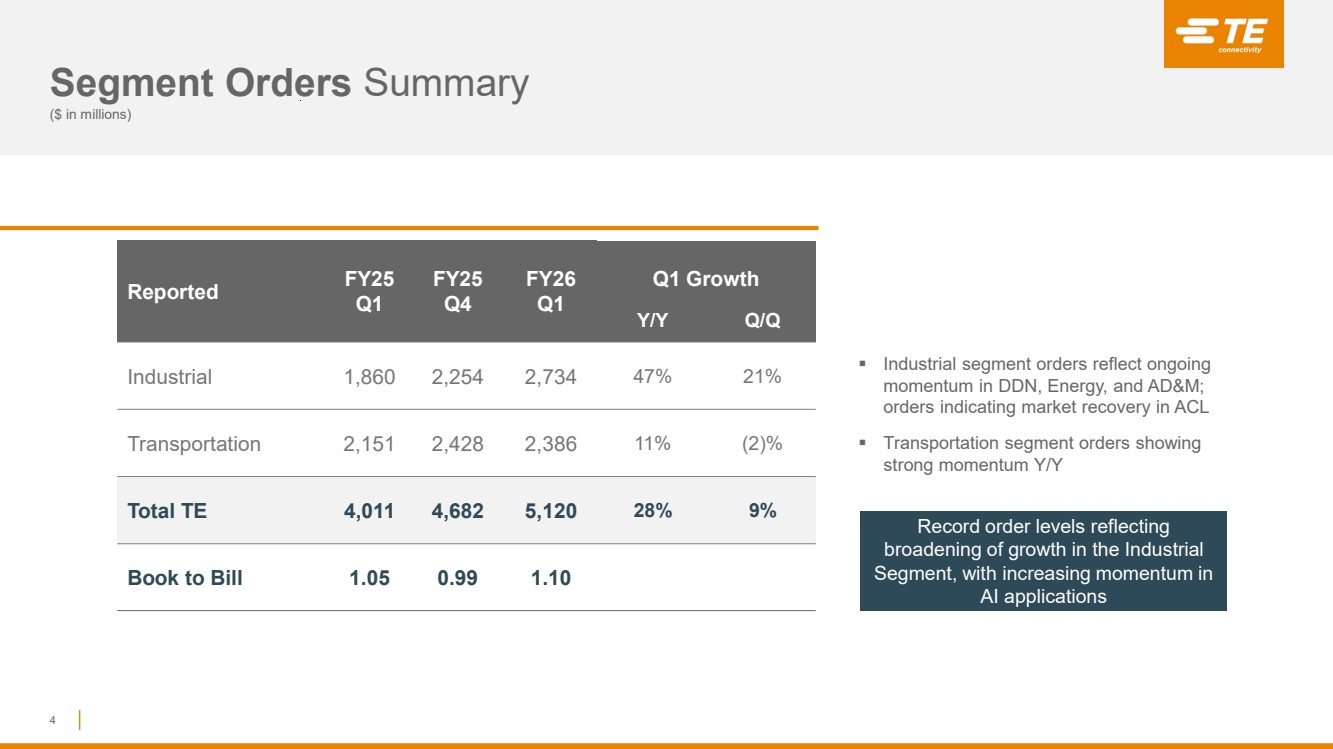 TE connectivity

Segment Orders Summary
($ in millions)

| Reported | FY25 Q1 | FY25 Q4 | FY26 Q1 | Q1 Growth Y/Y | Q1 Growth Q/Q |
|---|---|---|---|---|---|
| Industrial | 1,860 | 2,254 | 2,734 | 47% | 21% |
| Transportation | 2,151 | 2,428 | 2,386 | 11% | (2)% |
| Total TE | 4,011 | 4,682 | 5,120 | 28% | 9% |
| Book to Bill | 1.05 | 0.99 | 1.10 | | |

▪ Industrial segment orders reflect ongoing momentum in DDN, Energy, and AD&M; orders indicating market recovery in ACL

▪ Transportation segment orders showing strong momentum Y/Y

Record order levels reflecting broadening of growth in the Industrial Segment, with increasing momentum in AI applications

4